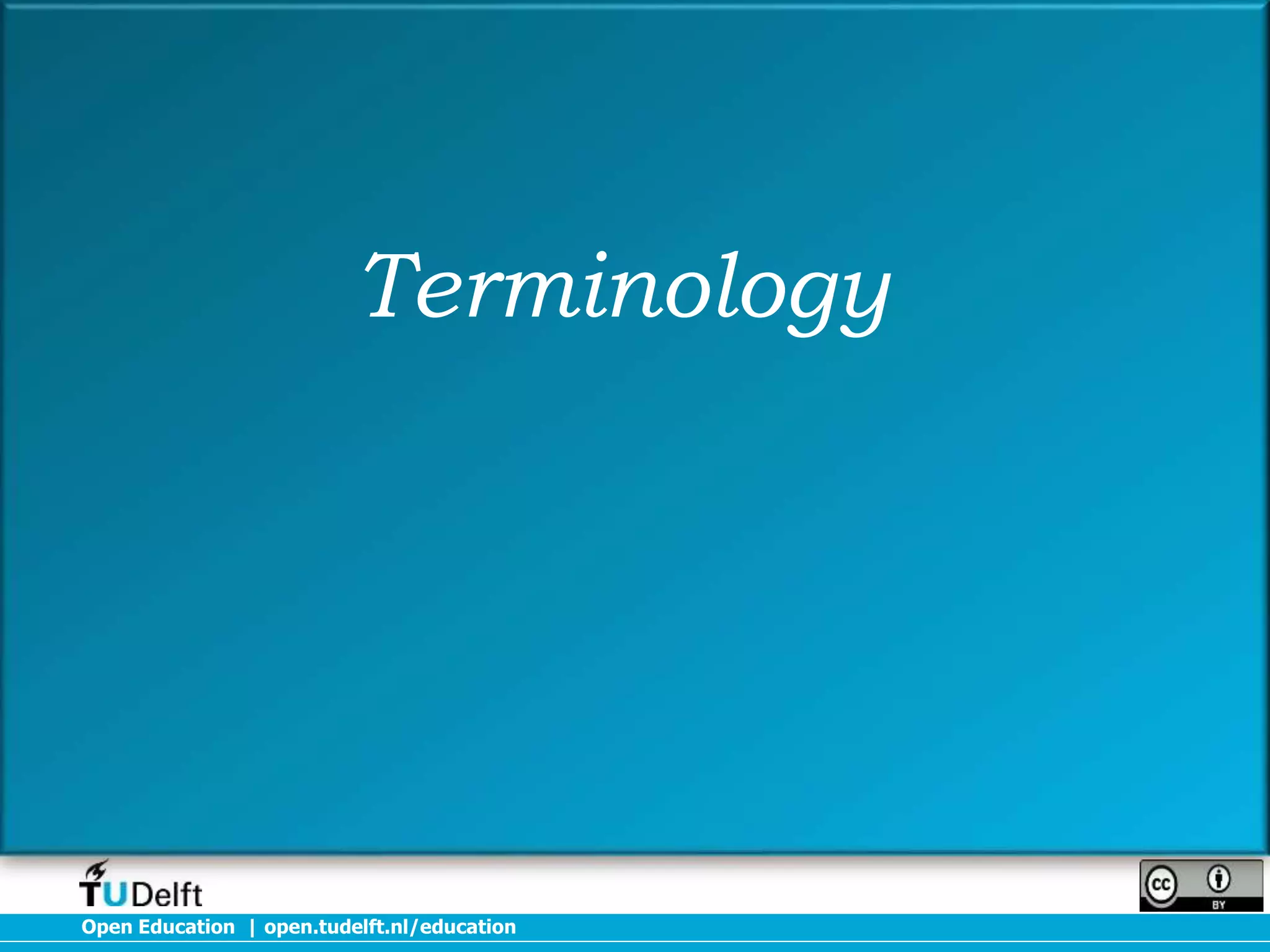 Terminology

TUDelft

cc BY

Open Education | open.tudelft.nl/education